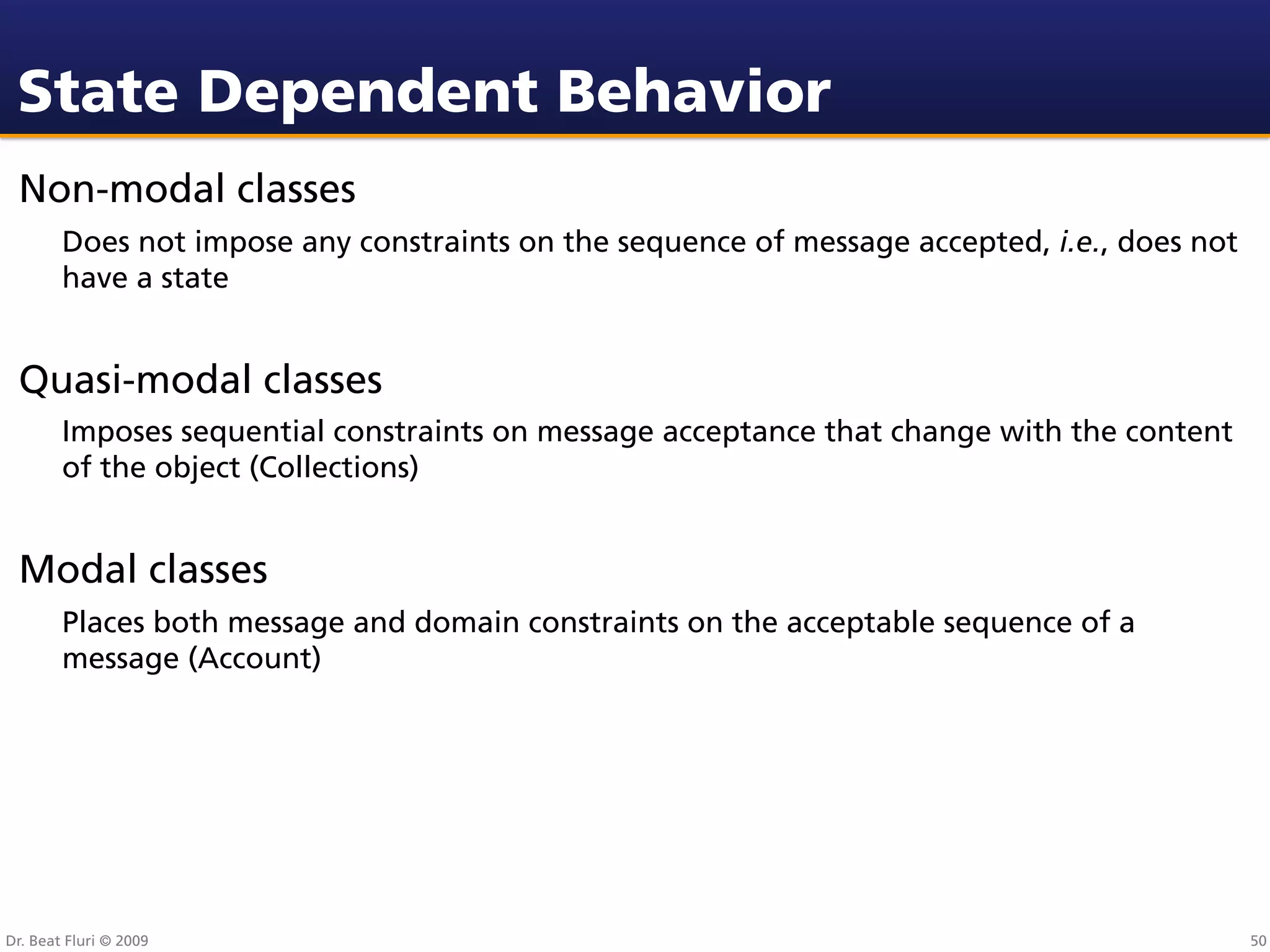 State Dependent Behavior

Non-modal classes

Does not impose any constraints on the sequence of message accepted, i.e., does not have a state

Quasi-modal classes

Imposes sequential constraints on message acceptance that change with the content of the object (Collections)

Modal classes

Places both message and domain constraints on the acceptable sequence of a message (Account)

Dr. Beat Fluri © 2009

50